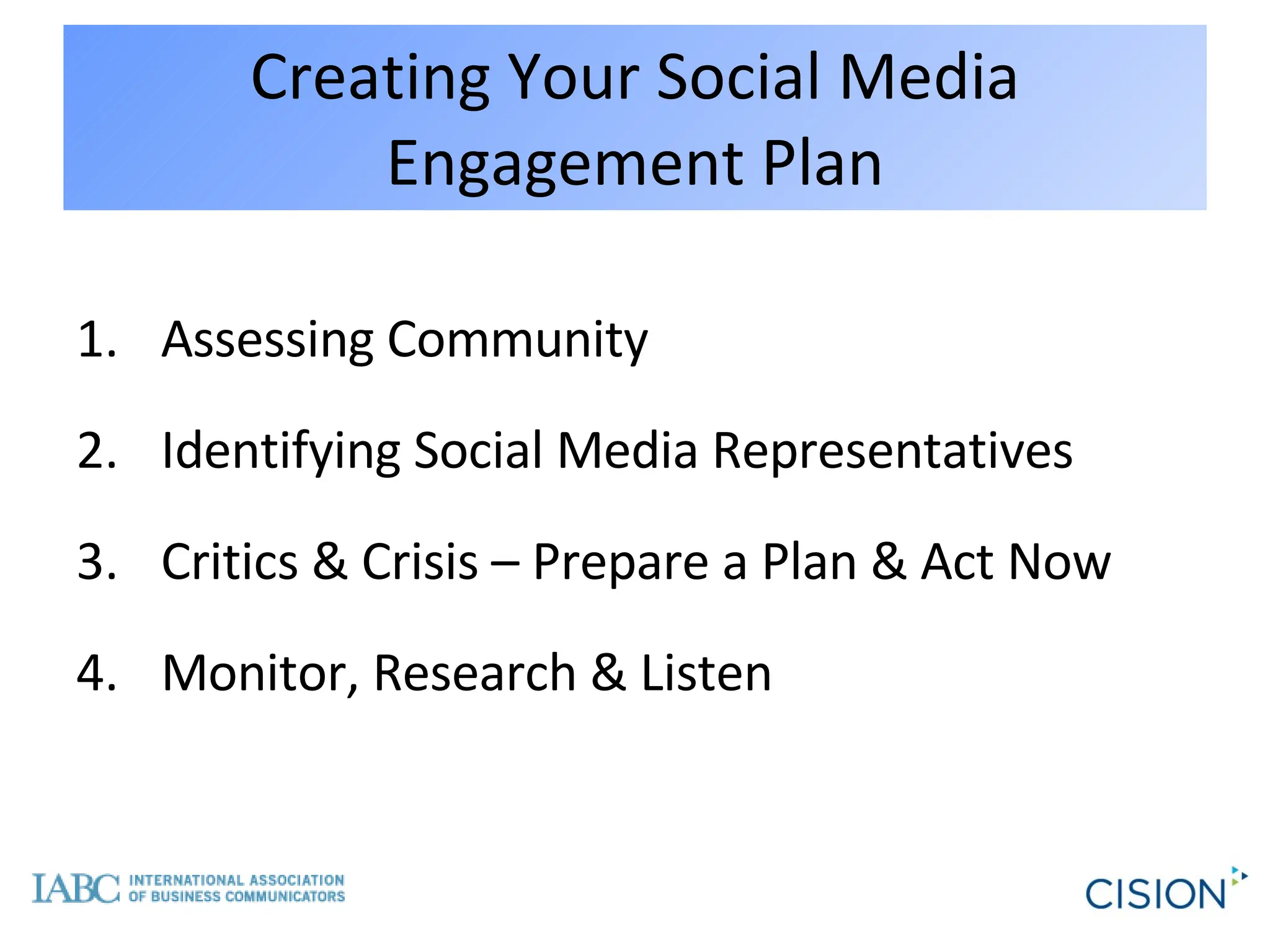 Creating Your Social Media Engagement Plan

1. Assessing Community

2. Identifying Social Media Representatives

3. Critics & Crisis – Prepare a Plan & Act Now

4. Monitor, Research & Listen

IABC INTERNATIONAL ASSOCIATION OF BUSINESS COMMUNICATORS

CISION